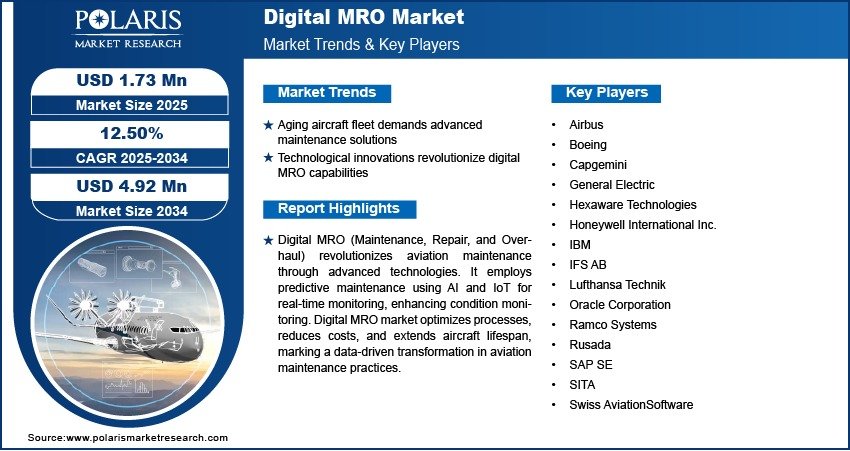 POLARIS
MARKET RESEARCH

Digital MRO Market
Market Trends & Key Players

USD 1.73 Mn
Market Size 2025

12.50%
CAGR 2025-2034

USD 4.92 Mn
Market Size 2034

Market Trends

★ Aging aircraft fleet demands advanced maintenance solutions
★ Technological innovations revolutionize digital MRO capabilities

Report Highlights

★ Digital MRO (Maintenance, Repair, and Overhaul) revolutionizes aviation maintenance through advanced technologies. It employs predictive maintenance using AI and IoT for real-time monitoring, enhancing condition monitoring. Digital MRO market optimizes processes, reduces costs, and extends aircraft lifespan, marking a data-driven transformation in aviation maintenance practices.

Key Players

• Airbus
• Boeing
• Capgemini
• General Electric
• Hexaware Technologies
• Honeywell International Inc.
• IBM
• IFS AB
• Lufthansa Technik
• Oracle Corporation
• Ramco Systems
• Rusada
• SAP SE
• SITA
• Swiss AviationSoftware

Source:www.polarismarketresearch.com